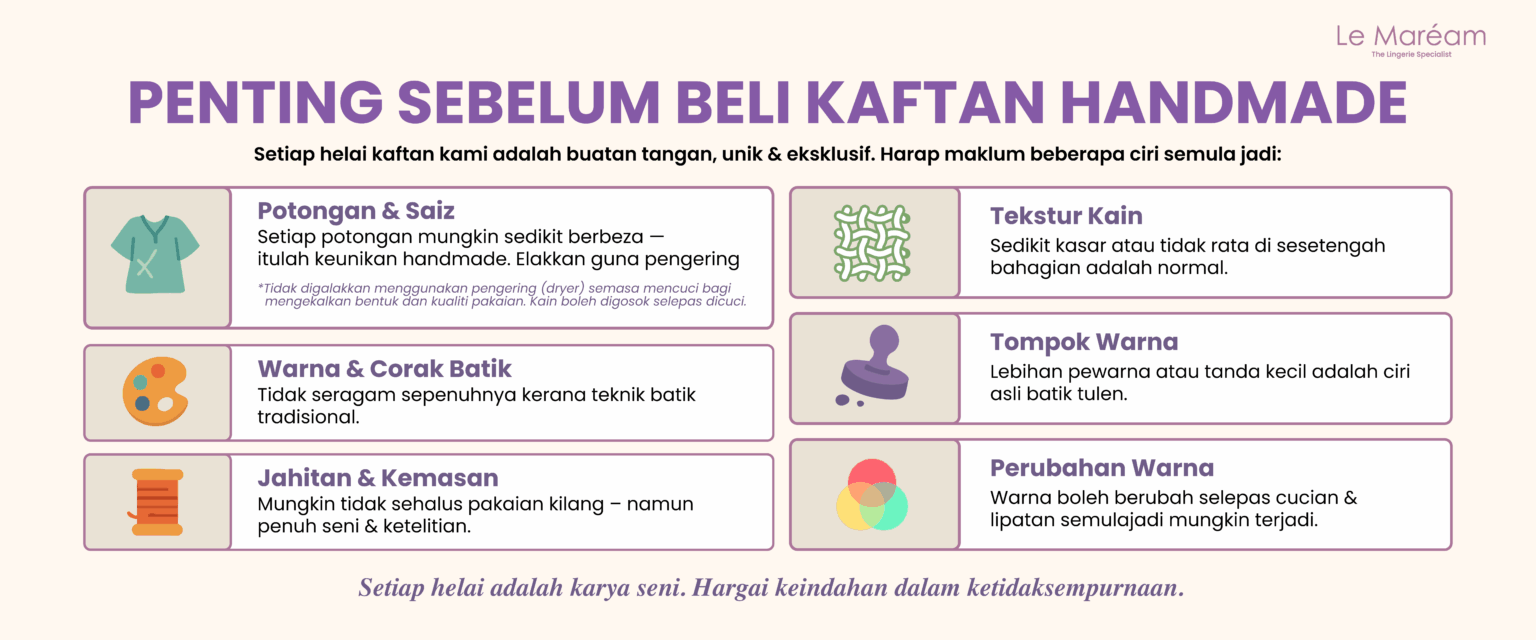 Le Maréam
The Lingerie Specialist

PENTING SEBELUM BELI KAFTAN HANDMADE

Setiap helai kaftan kami adalah buatan tangan, unik & eksklusif. Harap maklum beberapa ciri semula jadi:

Potongan & Saiz
Setiap potongan mungkin sedikit berbeza — itulah keunikan handmade. Elakkan guna pengering
*Tidak digalakkan menggunakan pengering (dryer) semasa mencuci bagi mengekalkan bentuk dan kualiti pakaian. Kain boleh digosok selepas dicuci.

Warna & Corak Batik
Tidak seragam sepenuhnya kerana teknik batik tradisional.

Jahitan & Kemasan
Mungkin tidak sehalus pakaian kilang – namun penuh seni & ketelitian.

Tekstur Kain
Sedikit kasar atau tidak rata di sesetengah bahagian adalah normal.

Tompok Warna
Lebihan pewarna atau tanda kecil adalah ciri asli batik tulen.

Perubahan Warna
Warna boleh berubah selepas cucian & lipatan semulajadi mungkin terjadi.

Setiap helai adalah karya seni. Hargai keindahan dalam ketidaksempurnaan.